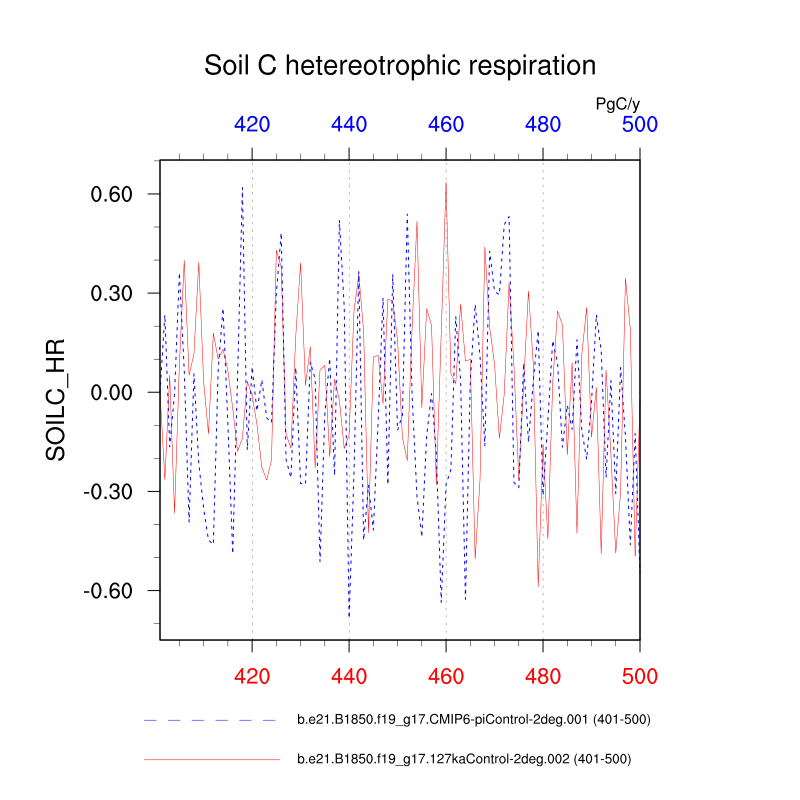 Soil C hetereotrophic respiration

PgC/y

420 440 460 480 500

SOILC_HR

0.60
0.30
0.00
-0.30
-0.60

420 440 460 480 500

b.e21.B1850.f19_g17.CMIP6-piControl-2deg.001 (401-500)

b.e21.B1850.f19_g17.127kaControl-2deg.002 (401-500)